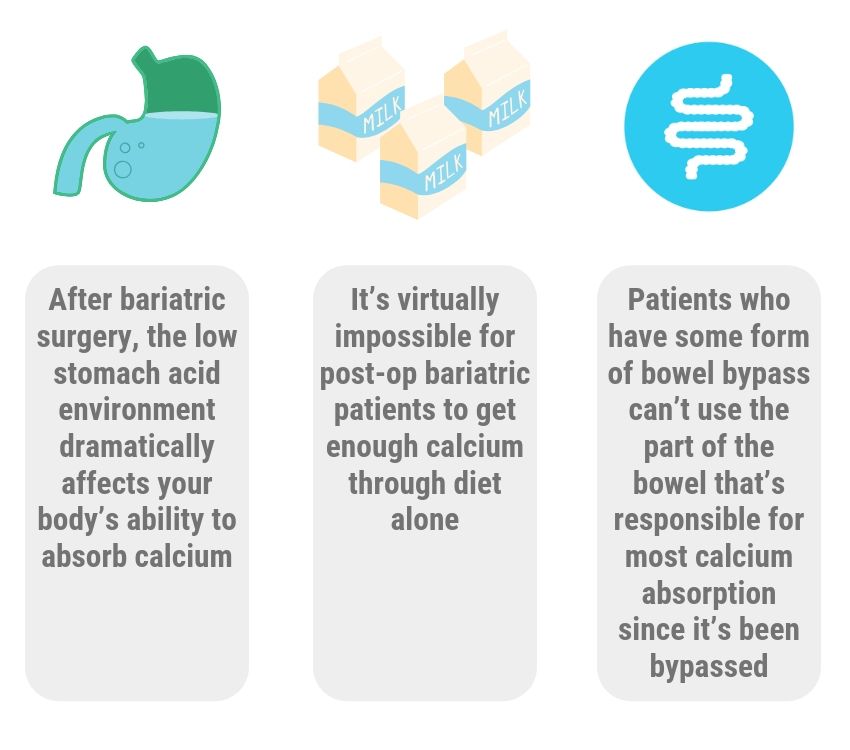 MILK

MILK

MILK

After bariatric surgery, the low stomach acid environment dramatically affects your body's ability to absorb calcium

It's virtually impossible for post-op bariatric patients to get enough calcium through diet alone

Patients who have some form of bowel bypass can't use the part of the bowel that's responsible for most calcium absorption since it's been bypassed